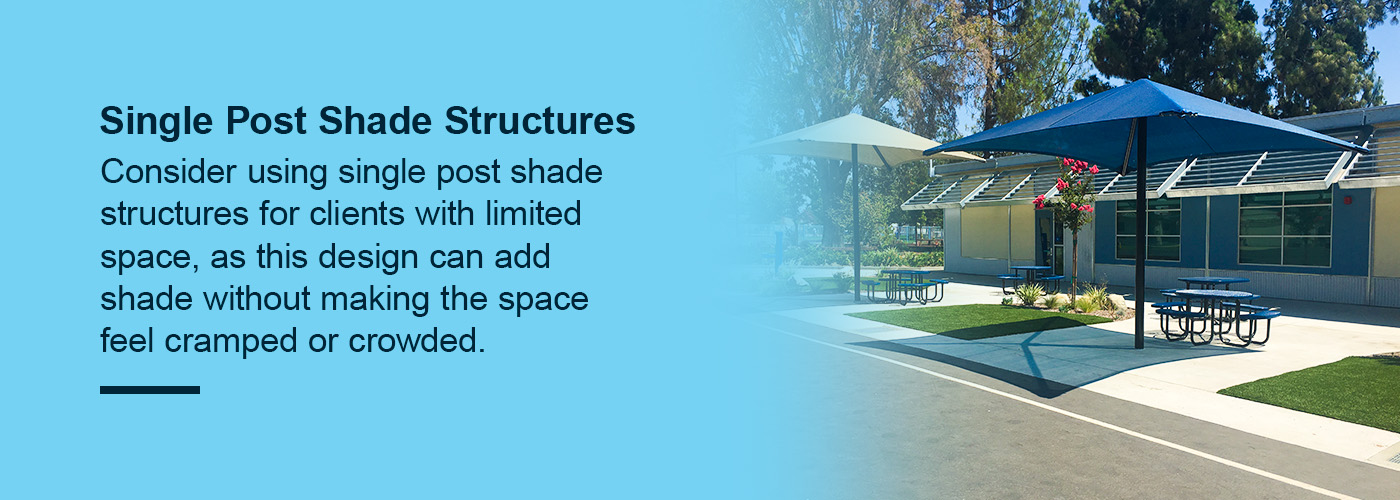 Single Post Shade Structures

Consider using single post shade structures for clients with limited space, as this design can add shade without making the space feel cramped or crowded.